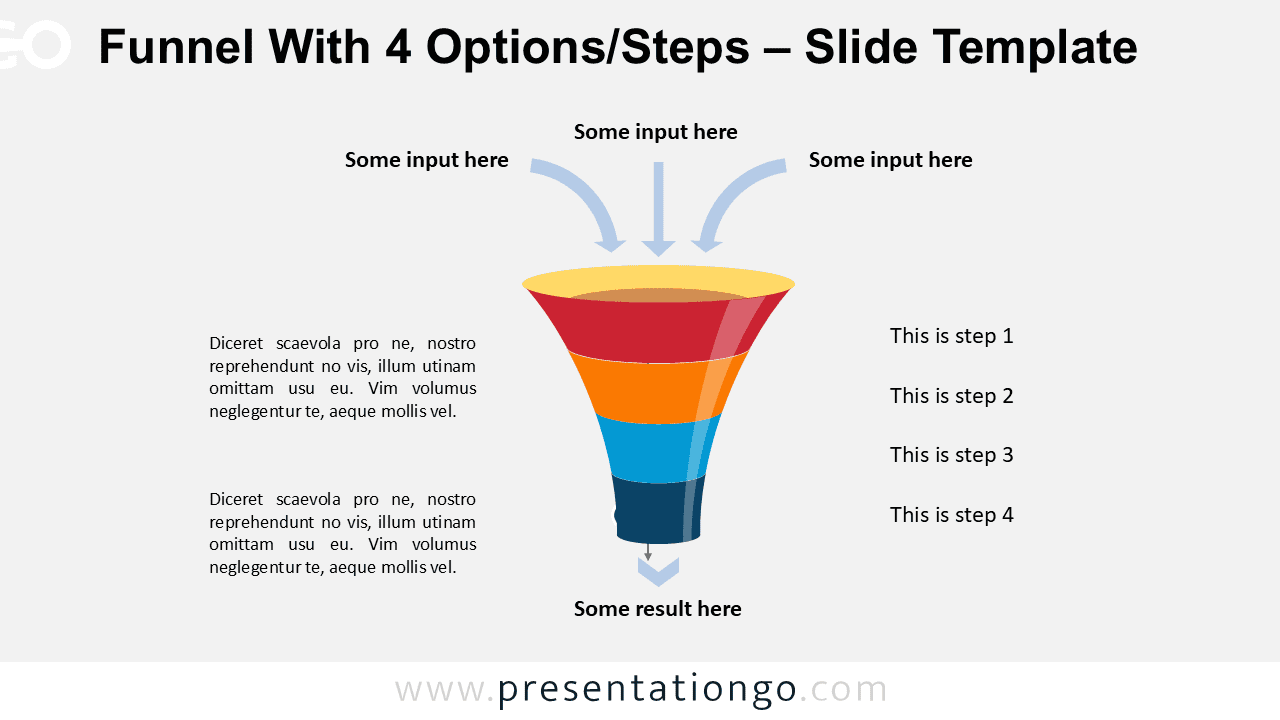 GO

Funnel With 4 Options/Steps – Slide Template

Some input here

Some input here

Some input here

Diceret scaevola pro ne, nostro reprehendunt no vis, illum utinam omittam usu eu. Vim volumus neglegentur te, aeque mollis vel.

Diceret scaevola pro ne, nostro reprehendunt no vis, illum utinam omittam usu eu. Vim volumus neglegentur te, aeque mollis vel.

This is step 1

This is step 2

This is step 3

This is step 4

Some result here

www.presentationgo.com